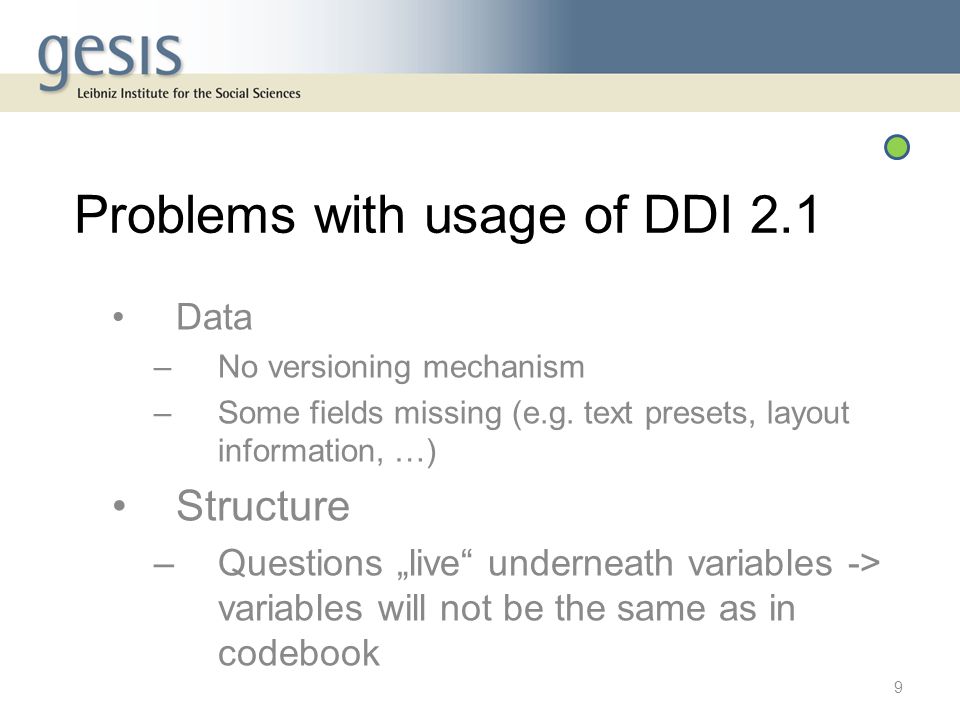 gesis
Leibniz Institute for the Social Sciences

Problems with usage of DDI 2.1

• Data
– No versioning mechanism
– Some fields missing (e.g. text presets, layout information, …)
• Structure
– Questions „live“ underneath variables -> variables will not be the same as in codebook

9